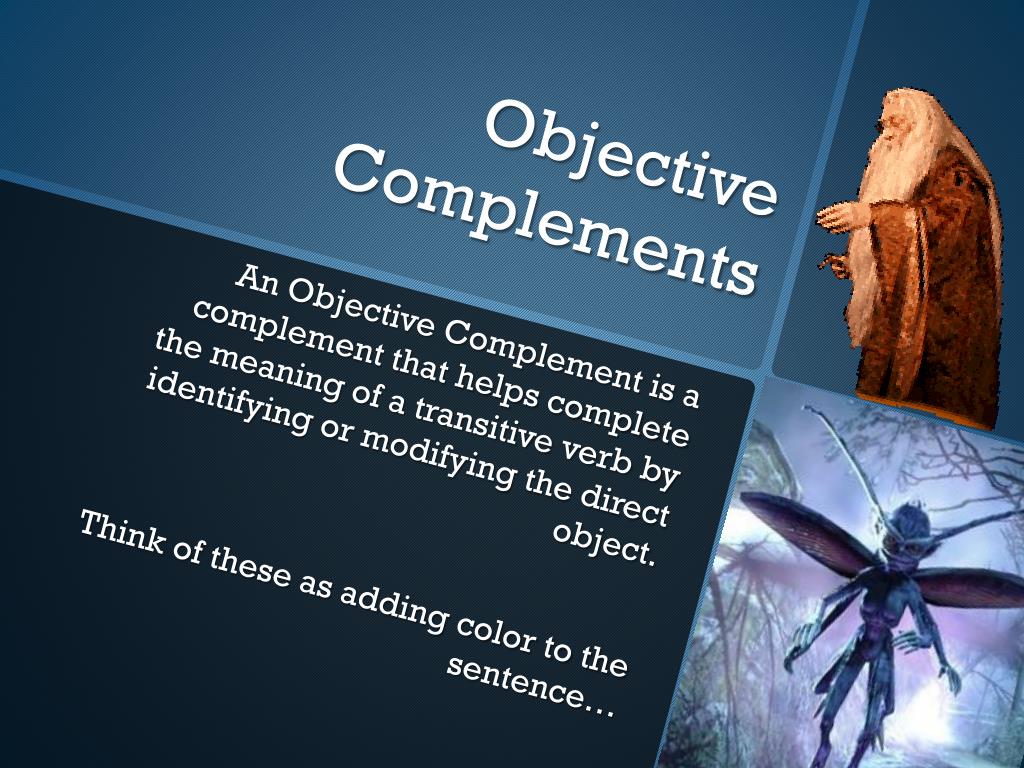 Objective Complements

An Objective Complement is a complement that helps complete the meaning of a transitive verb by identifying or modifying the direct object.

Think of these as adding color to the sentence…